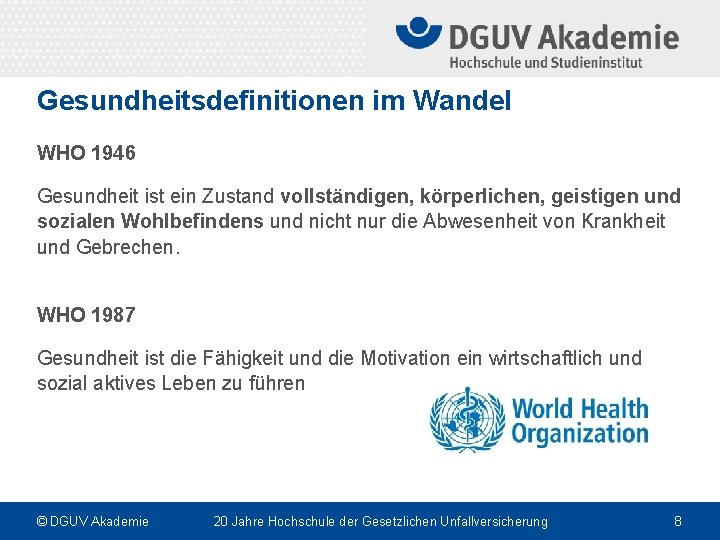 DGUV Akademie
Hochschule und Studieninstitut

Gesundheitsdefinitionen im Wandel

WHO 1946

Gesundheit ist ein Zustand vollständigen, körperlichen, geistigen und sozialen Wohlbefindens und nicht nur die Abwesenheit von Krankheit und Gebrechen.

WHO 1987

Gesundheit ist die Fähigkeit und die Motivation ein wirtschaftlich und sozial aktives Leben zu führen

World Health Organization

© DGUV Akademie 20 Jahre Hochschule der Gesetzlichen Unfallversicherung 8